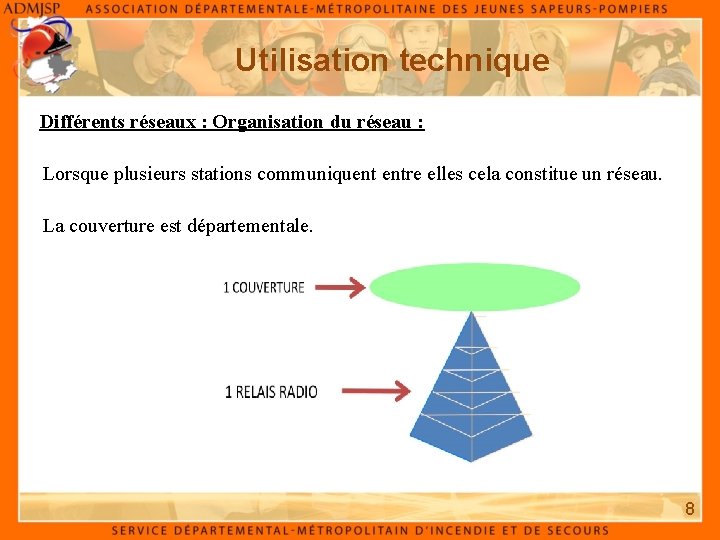 ADMJSP ASSOCIATION DÉPARTEMENTALE-MÉTROPOLITAINE DES JEUNES SAPEURS-POMPIERS

Utilisation technique

Différents réseaux : Organisation du réseau :

Lorsque plusieurs stations communiquent entre elles cela constitue un réseau.

La couverture est départementale.

1 COUVERTURE

1 RELAIS RADIO

8

SERVICE DÉPARTEMENTAL-MÉTROPOLITAIN D'INCENDIE ET DE SECOURS